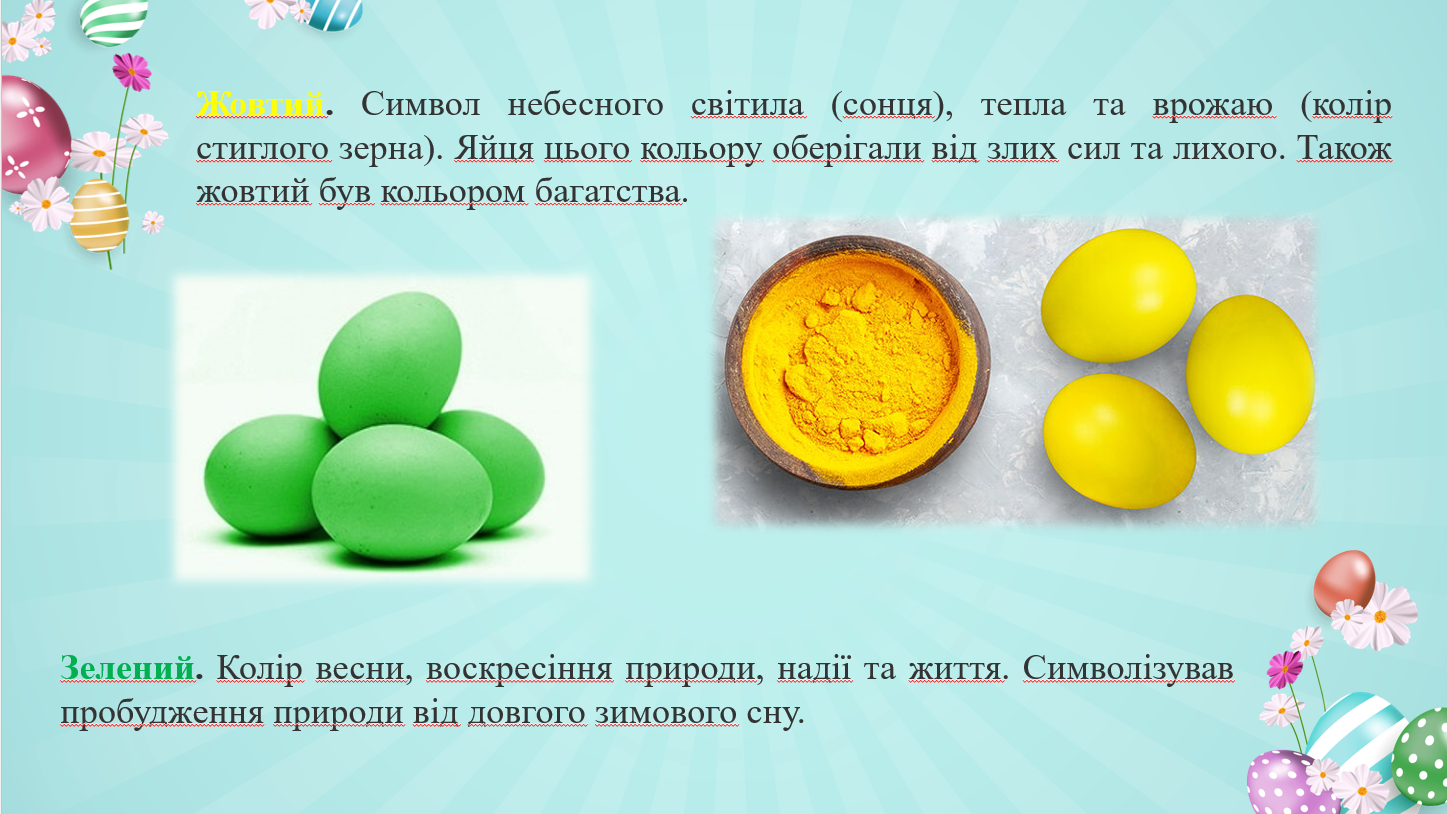 Жовтий. Символ небесного світила (сонця), тепла та врожаю (колір стиглого зерна). Яйця цього кольору оберігали від злих сил та лихого. Також жовтий був кольором багатства.

Зелений. Колір весни, воскресіння природи, надії та життя. Символізував пробудження природи від довгого зимового сну.